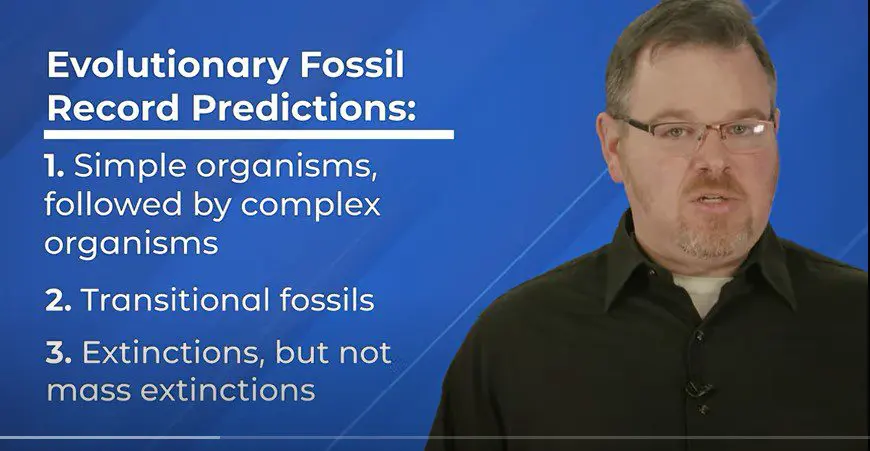 Evolutionary Fossil Record Predictions:

1. Simple organisms, followed by complex organisms

2. Transitional fossils

3. Extinctions, but not mass extinctions